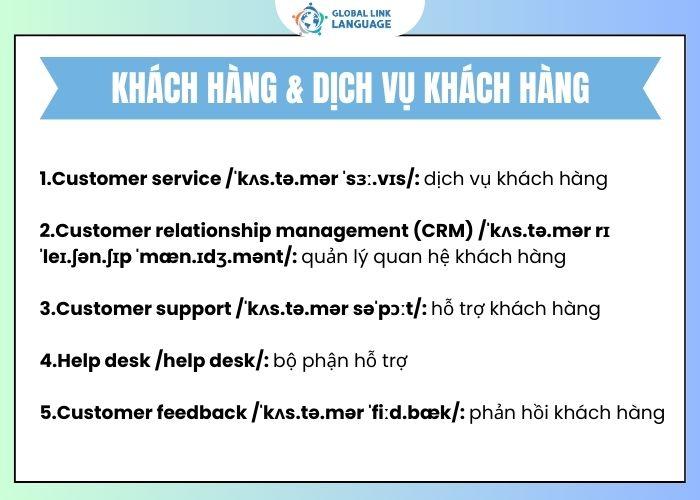 GLOBAL LINK LANGUAGE

KHÁCH HÀNG & DỊCH VỤ KHÁCH HÀNG

1.Customer service /ˈkʌs.tə.mər ˈsɜː.vɪs/: dịch vụ khách hàng

2.Customer relationship management (CRM) /ˈkʌs.tə.mər rɪ ˈleɪ.ʃən.ʃɪp ˈmæn.ɪdʒ.mənt/: quản lý quan hệ khách hàng

3.Customer support /ˈkʌs.tə.mər səˈpɔːt/: hỗ trợ khách hàng

4.Help desk /help desk/: bộ phận hỗ trợ

5.Customer feedback /ˈkʌs.tə.mər ˈfiːd.bæk/: phản hồi khách hàng